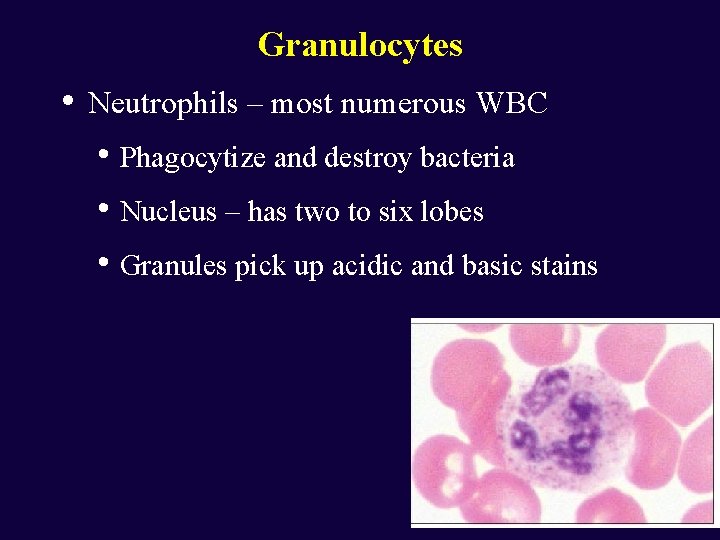 Granulocytes

• Neutrophils – most numerous WBC

• Phagocytize and destroy bacteria

• Nucleus – has two to six lobes

• Granules pick up acidic and basic stains